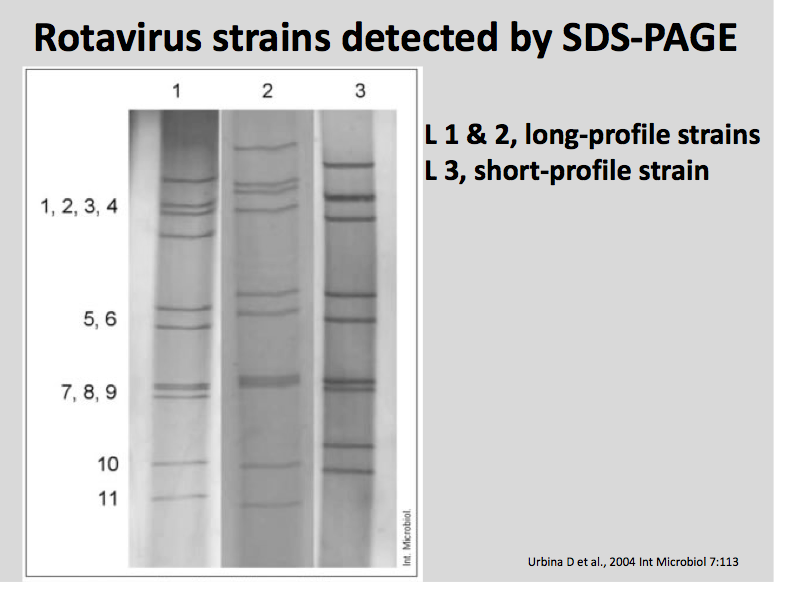 Rotavirus strains detected by SDS-PAGE

1 2 3

1, 2, 3, 4

5, 6

7, 8, 9

10

11

Int. Microbiol.

L 1 & 2, long-profile strains
L 3, short-profile strain

Urbina D et al., 2004 Int Microbiol 7:113